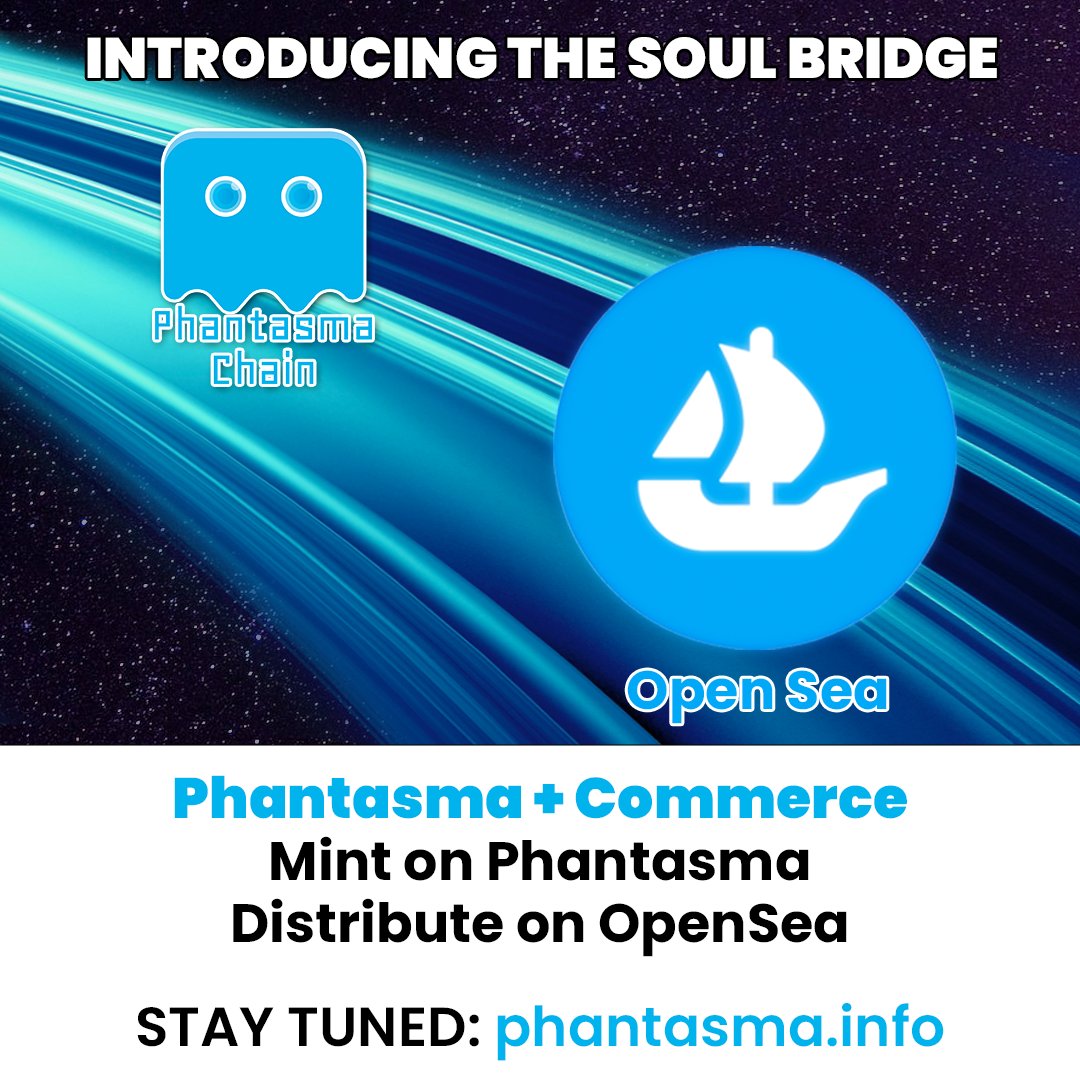 INTRODUCING THE SOUL BRIDGE

Phantasma Chain

Open Sea

Phantasma + Commerce
Mint on Phantasma
Distribute on OpenSea

STAY TUNED: phantasma.info